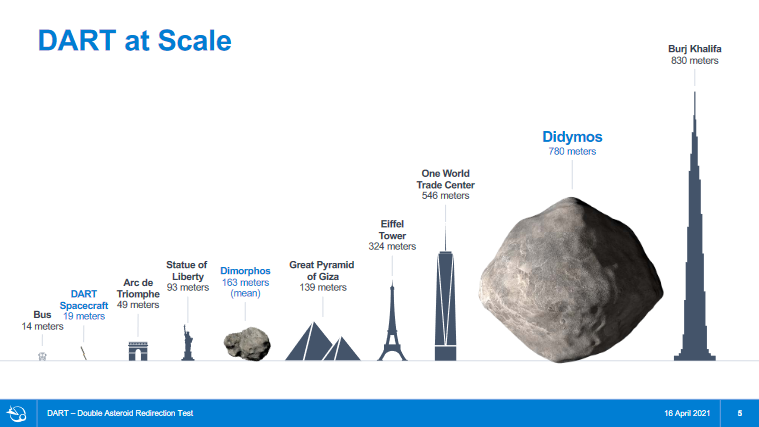 DART at Scale

Bus
14 meters

DART Spacecraft
19 meters

Arc de Triomphe
49 meters

Statue of Liberty
93 meters

Dimorphos
163 meters
(mean)

Great Pyramid of Giza
139 meters

Eiffel Tower
324 meters

One World Trade Center
546 meters

Didymos
780 meters

Burj Khalifa
830 meters

DART – Double Asteroid Redirection Test

16 April 2021

5